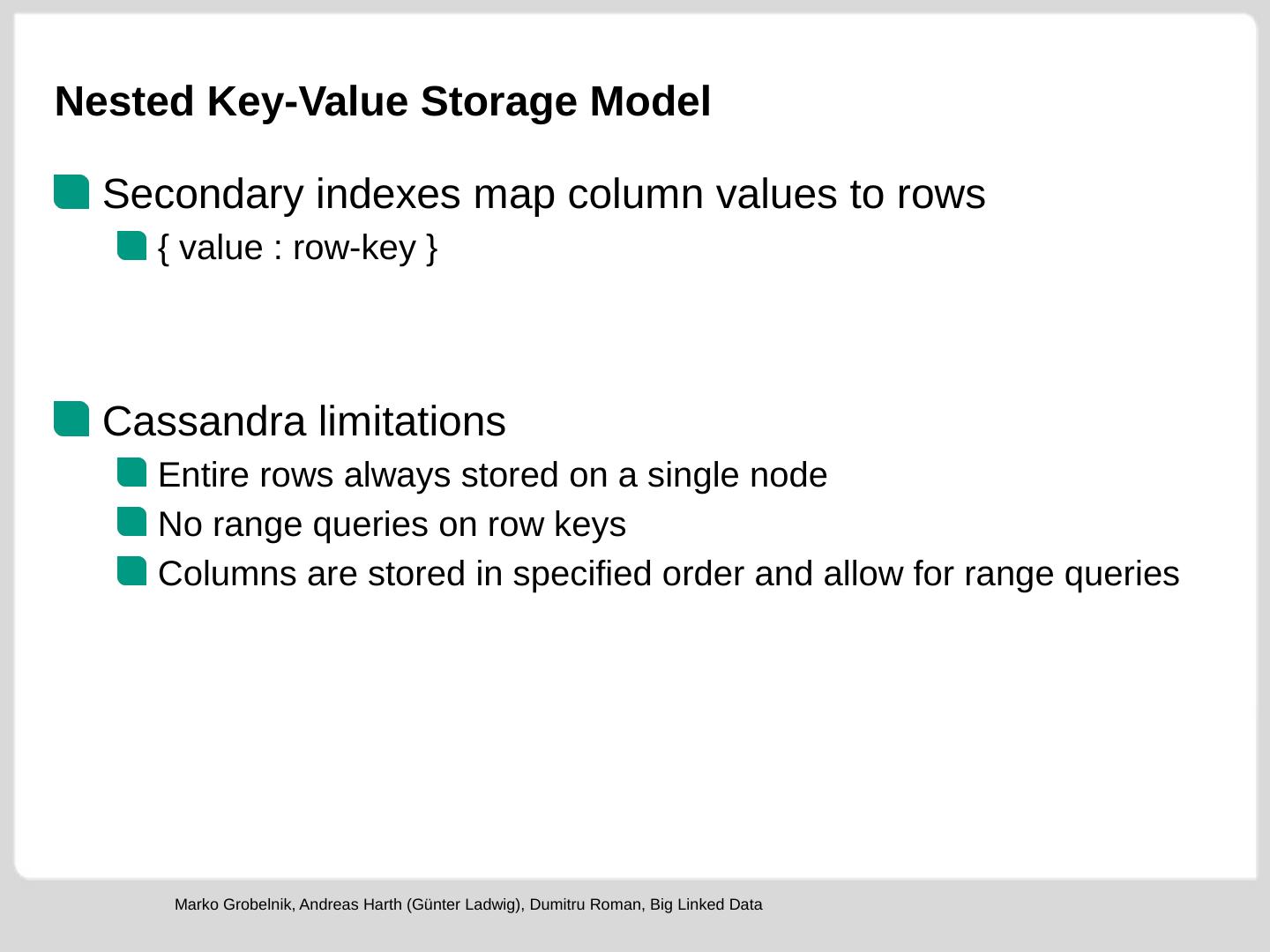 Nested Key-Value Storage Model

Secondary indexes map column values to rows

{ value : row-key }

Cassandra limitations

Entire rows always stored on a single node

No range queries on row keys

Columns are stored in specified order and allow for range queries

Marko Grobelnik, Andreas Harth (Günter Ladwig), Dumitru Roman, Big Linked Data